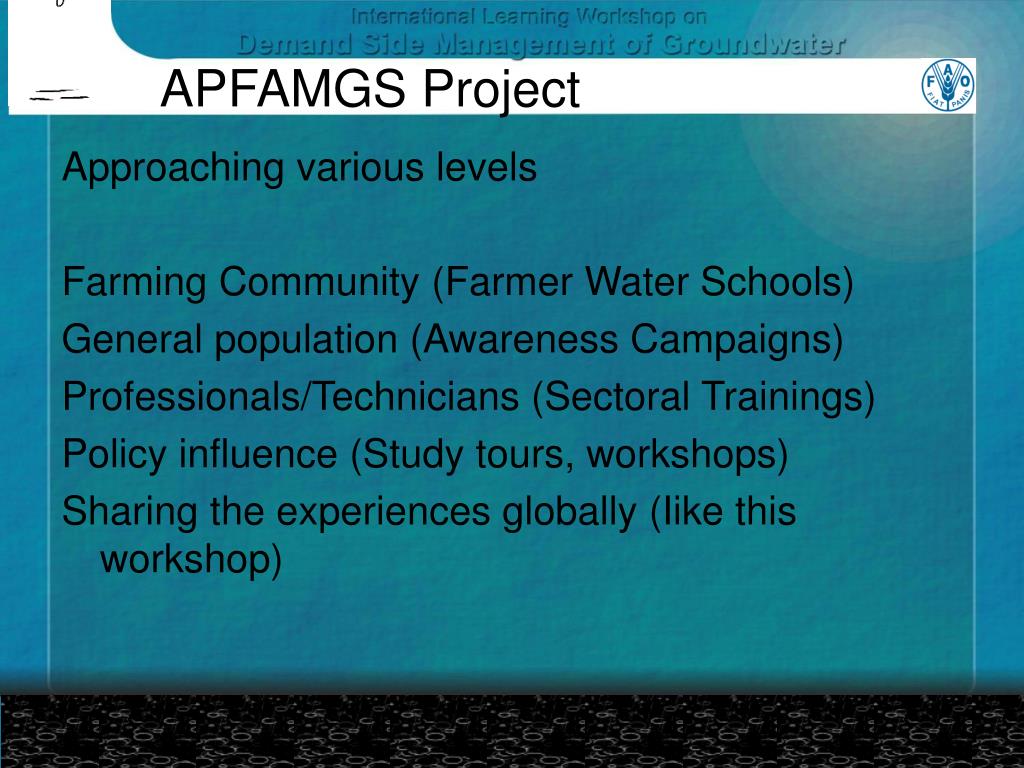 International Learning Workshop on
Demand Side Management of Groundwater

APFAMGS Project

FAO
FIAT PANIS

Approaching various levels

Farming Community (Farmer Water Schools)
General population (Awareness Campaigns)
Professionals/Technicians (Sectoral Trainings)
Policy influence (Study tours, workshops)
Sharing the experiences globally (like this workshop)